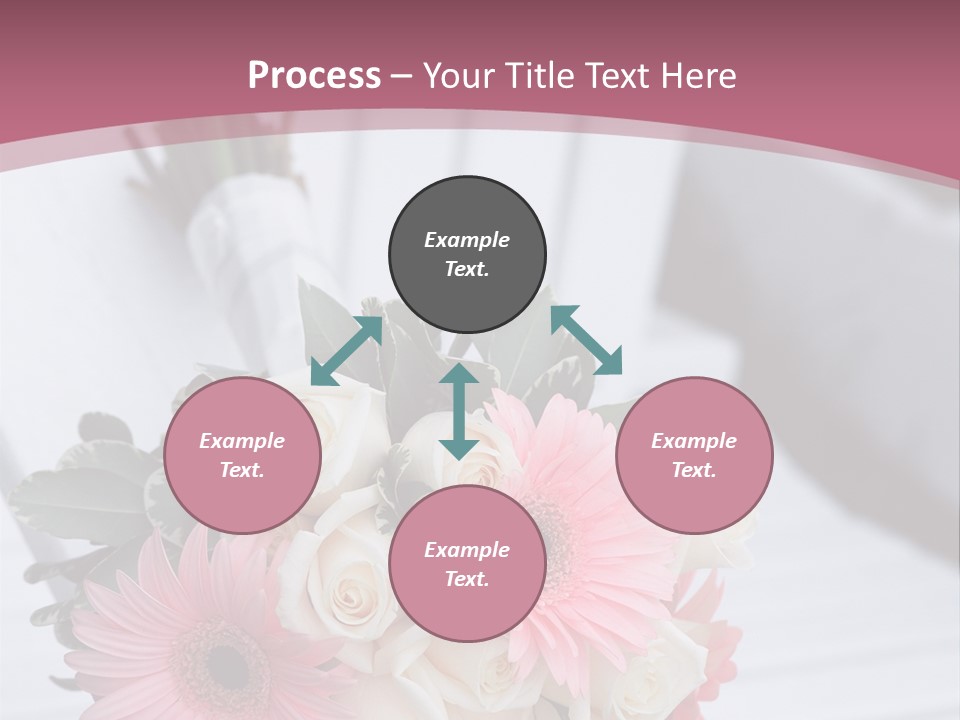 Process – Your Title Text Here

Example Text.

Example Text.

Example Text.

Example Text.